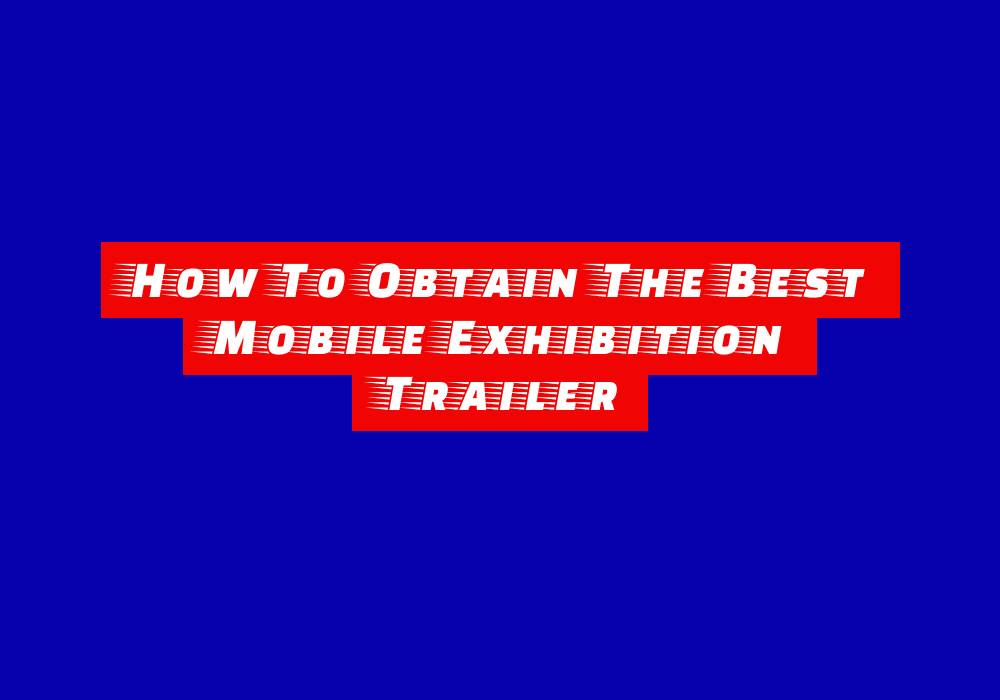 How To Obtain The Best Mobile Exhibition Trailer